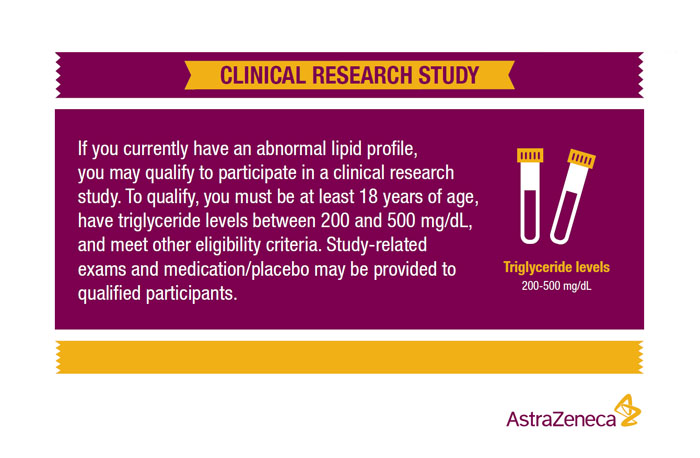 CLINICAL RESEARCH STUDY

If you currently have an abnormal lipid profile, you may qualify to participate in a clinical research study. To qualify, you must be at least 18 years of age, have triglyceride levels between 200 and 500 mg/dL, and meet other eligibility criteria. Study-related exams and medication/placebo may be provided to qualified participants.

Triglyceride levels
200-500 mg/dL

AstraZeneca